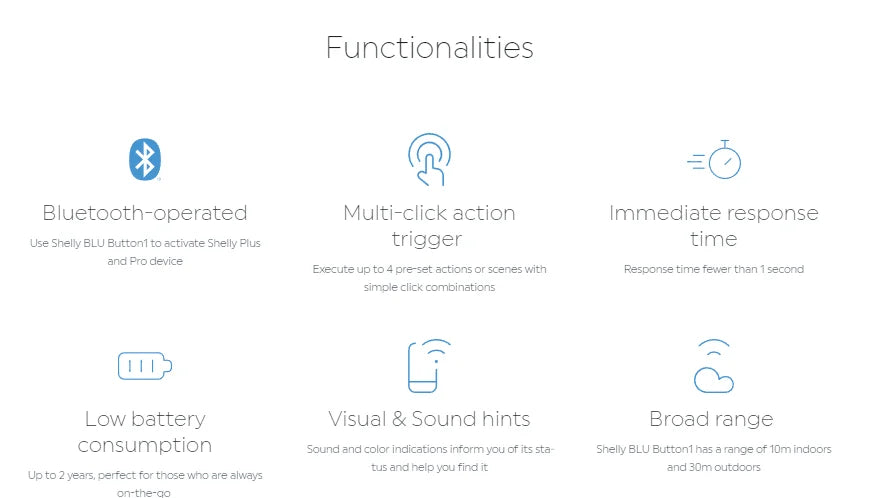 Functionalities

Bluetooth-operated

Use Shelly BLU Button1 to activate Shelly Plus and Pro device

Multi-click action trigger

Execute up to 4 pre-set actions or scenes with simple click combinations

Immediate response time

Response time fewer than 1 second

Low battery consumption

Up to 2 years, perfect for those who are always on-the-go

Visual & Sound hints

Sound and color indications inform you of its status and help you find it

Broad range

Shelly BLU Button1 has a range of 10m indoors and 30m outdoors